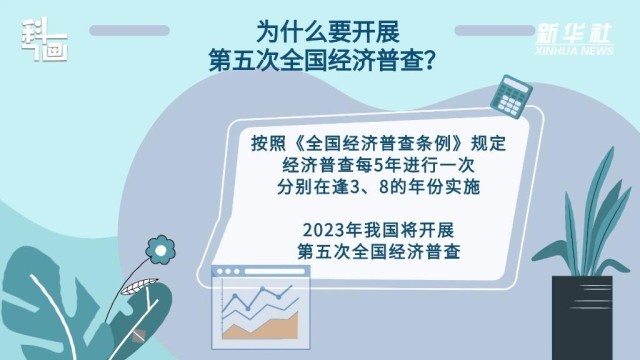 科画

为什么要开展
第五次全国经济普查？

新华社
XINHUA NEWS

按照《全国经济普查条例》规定
经济普查每5年进行一次
分别在逢3、8的年份实施

2023年我国将开展
第五次全国经济普查